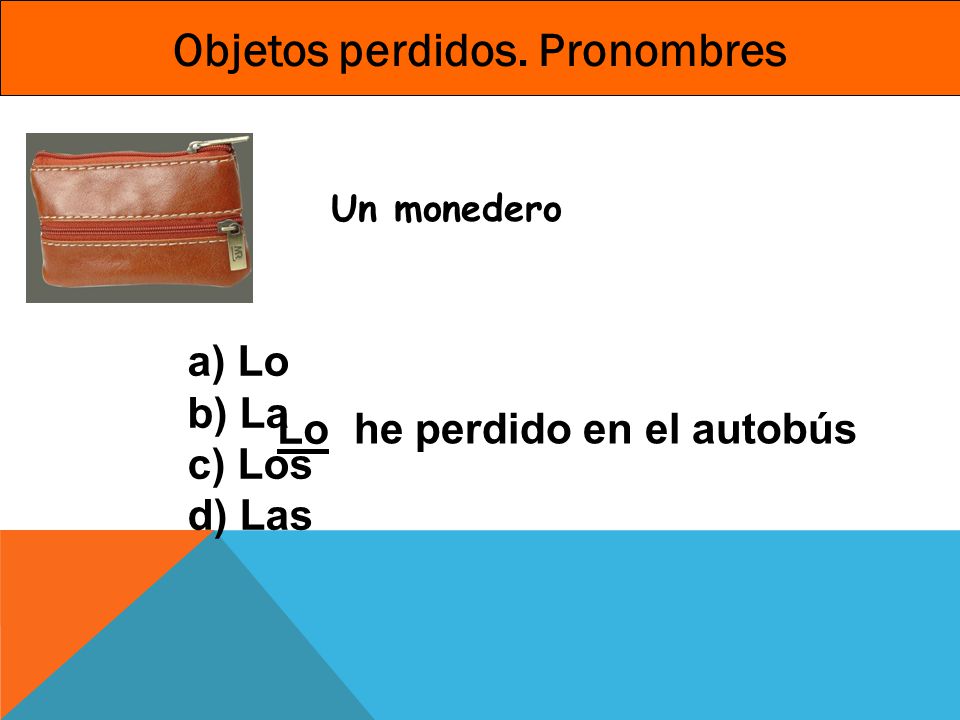 Objetos perdidos. Pronombres

Un monedero

a) Lo
b) La
c) Los
d) Las

Lo he perdido en el autobús